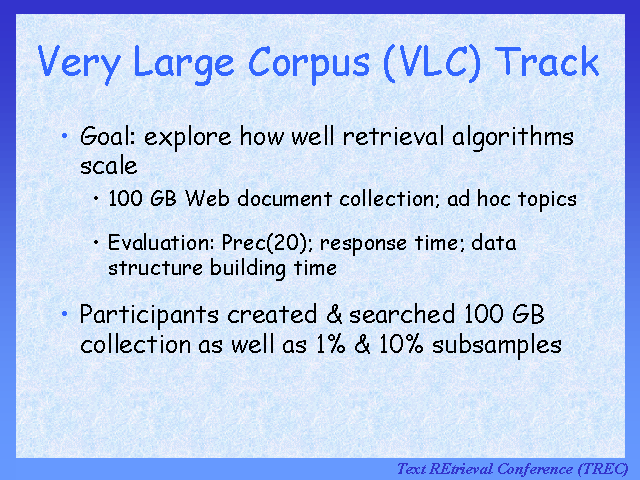 Very Large Corpus (VLC) Track

• Goal: explore how well retrieval algorithms scale

• 100 GB Web document collection; ad hoc topics

• Evaluation: Prec(20); response time; data structure building time

• Participants created & searched 100 GB collection as well as 1% & 10% subsamples

Text REtrieval Conference (TREC)